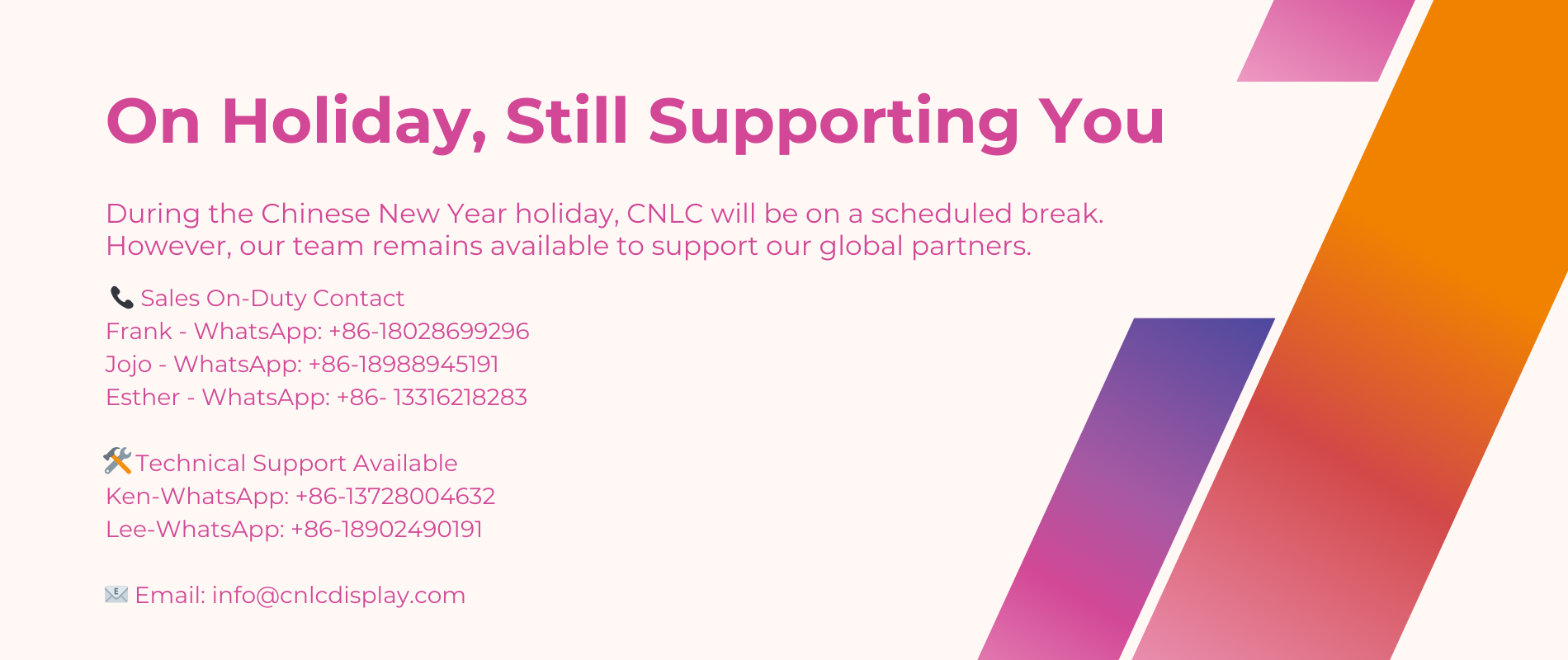 On Holiday, Still Supporting You

During the Chinese New Year holiday, CNLC will be on a scheduled break. However, our team remains available to support our global partners.

📞 Sales On-Duty Contact
Frank - WhatsApp: +86-18028699296
Jojo - WhatsApp: +86-18988945191
Esther - WhatsApp: +86- 13316218283

🛠️ Technical Support Available
Ken-WhatsApp: +86-13728004632
Lee-WhatsApp: +86-18902490191

📧 Email: info@cnlcdisplay.com